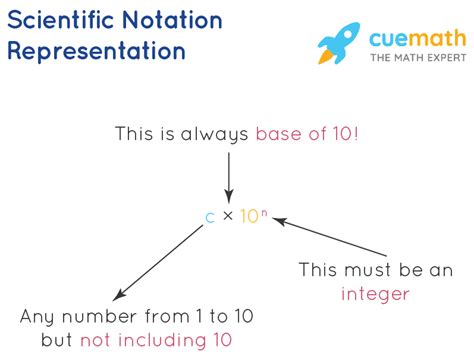 Scientific Notation Representation

cuemath
THE MATH EXPERT

This is always base of 10!

$c \times 10^n$

This must be an integer

Any number from 1 to 10 but not including 10